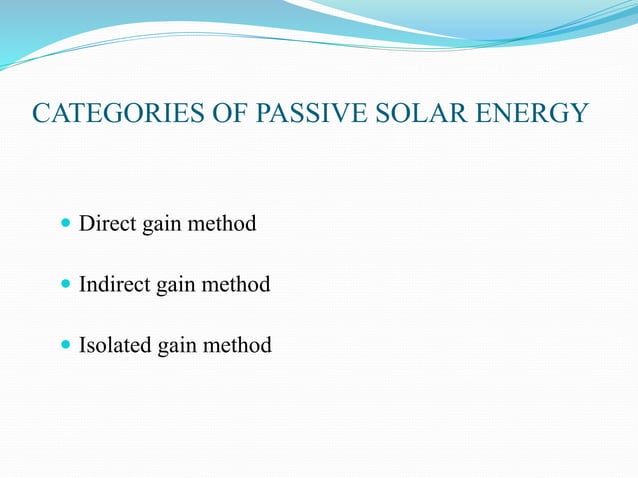 CATEGORIES OF PASSIVE SOLAR ENERGY

- Direct gain method
- Indirect gain method
- Isolated gain method